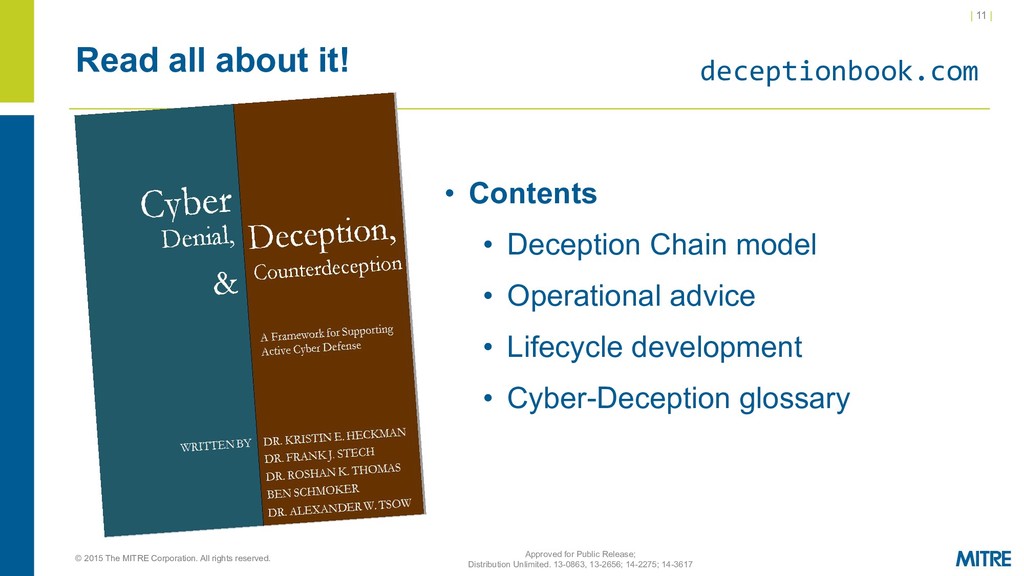 | 11 |

Read all about it!

deceptionbook.com

Cyber
Denial, Deception,
& Counterdeception

A Framework for Supporting Active Cyber Defense

WRITTEN BY DR. KRISTIN E. HECKMAN
DR. FRANK J. STECH
DR. ROSHAN K. THOMAS
BEN SCHMOKER
DR. ALEXANDER W. TSOW

• Contents
• Deception Chain model
• Operational advice
• Lifecycle development
• Cyber-Deception glossary

© 2015 The MITRE Corporation. All rights reserved.

Approved for Public Release; Distribution Unlimited. 13-0863, 13-2656; 14-2275; 14-3617

MITRE